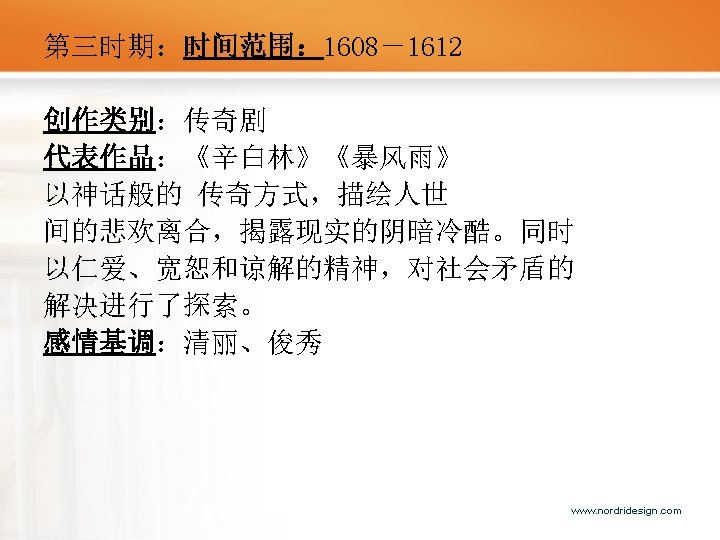 第三时期：时间范围：1608－1612

创作类别：传奇剧
代表作品：《辛白林》《暴风雨》
以神话般的 传奇方式，描绘人世间的悲欢离合，揭露现实的阴暗冷酷。同时以仁爱、宽恕和谅解的精神，对社会矛盾的解决进行了探索。
感情基调：清丽、俊秀

www.nordridesign.com